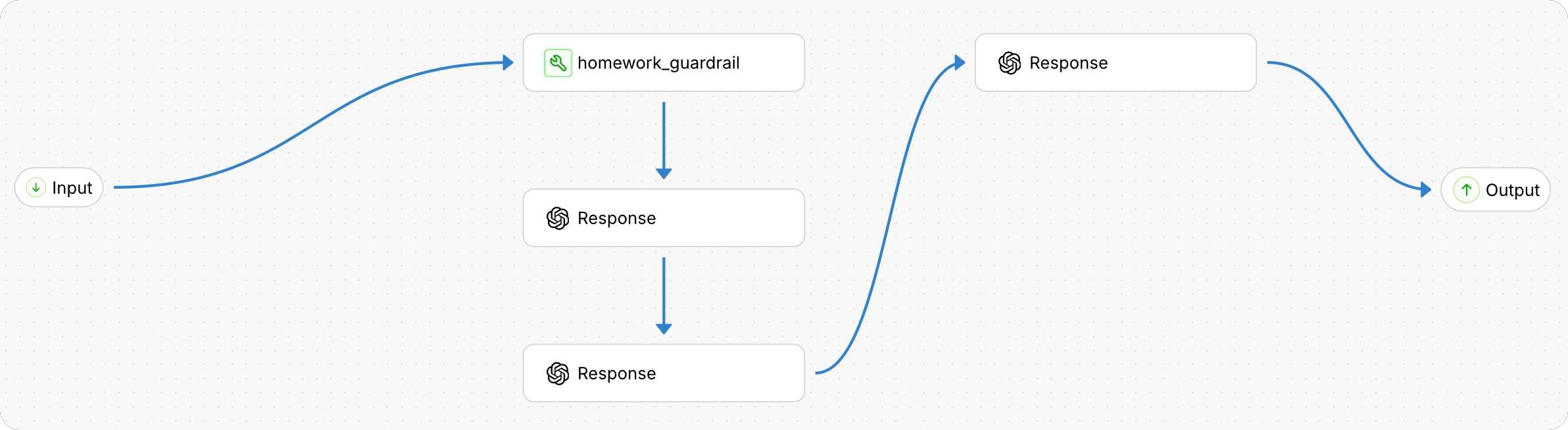 Input

homework_guardrail

Response

Response

Response

Output